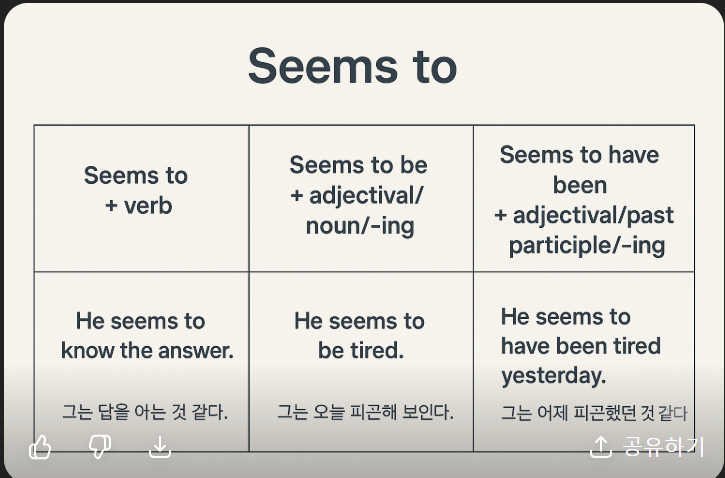 Seems to

| Seems to + verb | Seems to be + adjectival/ noun/-ing | Seems to have been + adjectival/past participle/-ing |
|---|---|---|
| He seems to know the answer. 그는 답을 아는 것 같다. | He seems to be tired. 그는 오늘 피곤해 보인다. | He seems to have been tired yesterday. 그는 어제 피곤했던 것 같다 |

공유하기